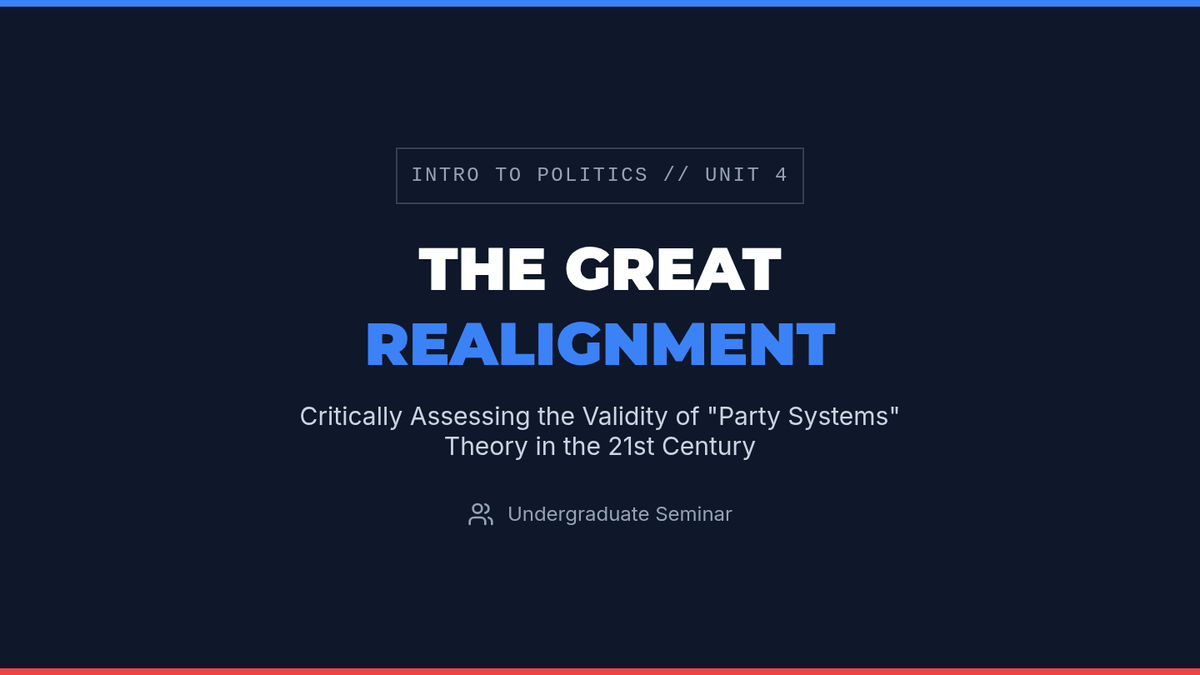 INTRO TO POLITICS // UNIT 4

THE GREAT
REALIGNMENT

Critically Assessing the Validity of "Party Systems" Theory in the 21st Century

Undergraduate Seminar